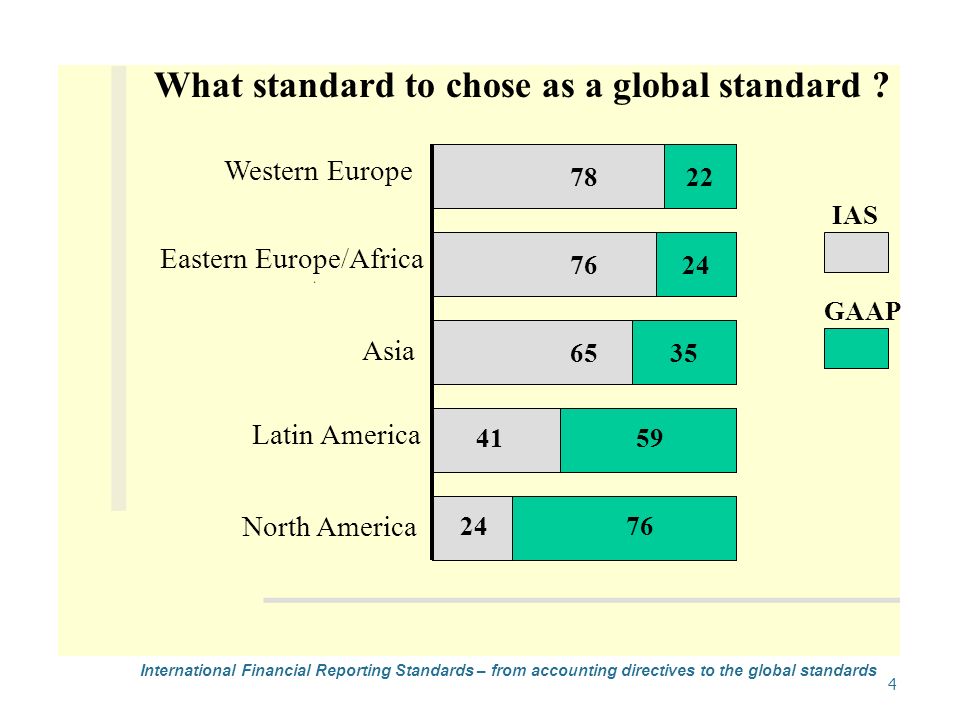 What standard to chose as a global standard ?

Western Europe
78
22

Eastern Europe/Africa
76
24

Asia
65
35

Latin America
41
59

North America
24
76

IAS

GAAP

International Financial Reporting Standards – from accounting directives to the global standards
4